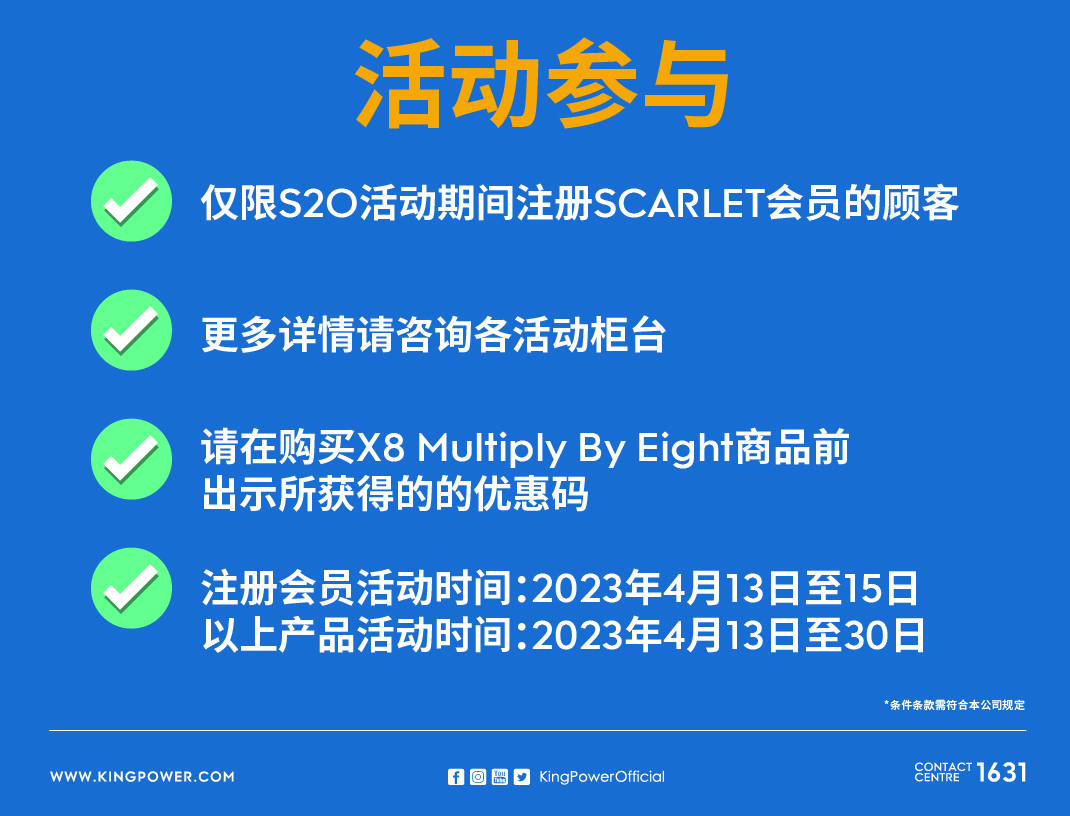 活动参与

仅限S2O活动期间注册SCARLET会员的顾客

更多详情请咨询各活动柜台

请在购买X8 Multiply By Eight商品前出示所获得的的优惠码

注册会员活动时间:2023年4月13日至15日
以上产品活动时间:2023年4月13日至30日

*条件条款需符合本公司规定

WWW.KINGPOWER.COM

KingPowerOfficial

CONTACT CENTRE 1631